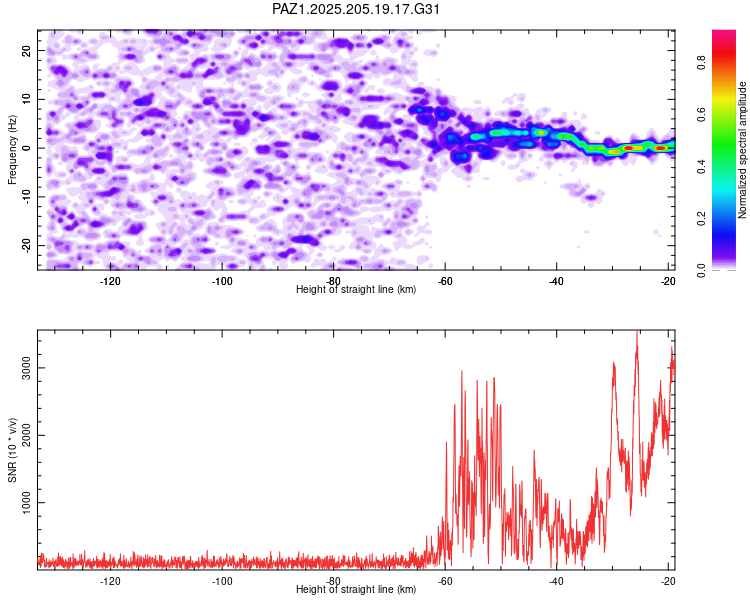 PAZ1.2025.205.19.17.G31

Frequency (Hz)

20
10
0
-10
-20

-120
-100
-80
-60
-40
-20

Height of straight line (km)

Normalized spectral amplitude

0.0
0.2
0.4
0.6
0.8

SNR (10 * v/v)

3000
2000
1000

-120
-100
-80
-60
-40
-20

Height of straight line (km)